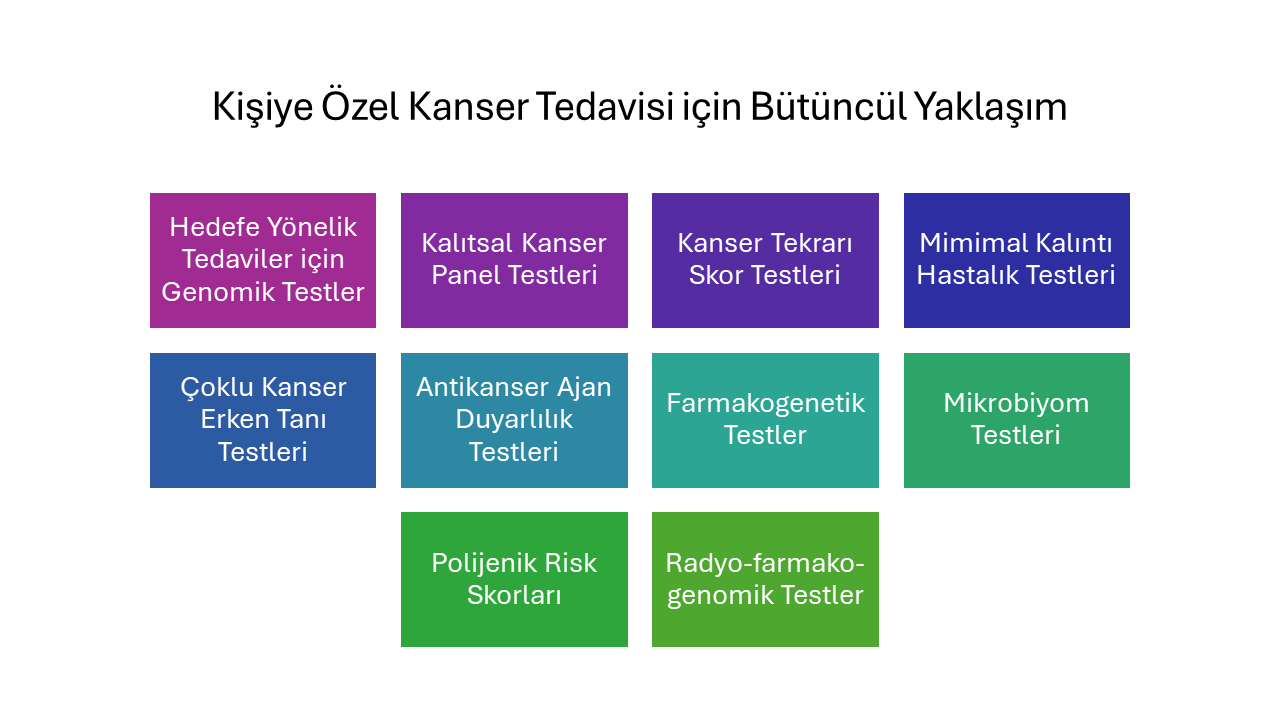 Kişiye Özel Kanser Tedavisi için Bütüncül Yaklaşım

Hedefe Yönelik Tedaviler için Genomik Testler

Kalıtsal Kanser Panel Testleri

Kanser Tekrarı Skor Testleri

Mimimal Kalıntı Hastalık Testleri

Çoklu Kanser Erken Tanı Testleri

Antikanser Ajan Duyarlılık Testleri

Farmakogenetik Testler

Mikrobiyom Testleri

Polijenik Risk Skorları

Radyo-farmako-genomik Testler